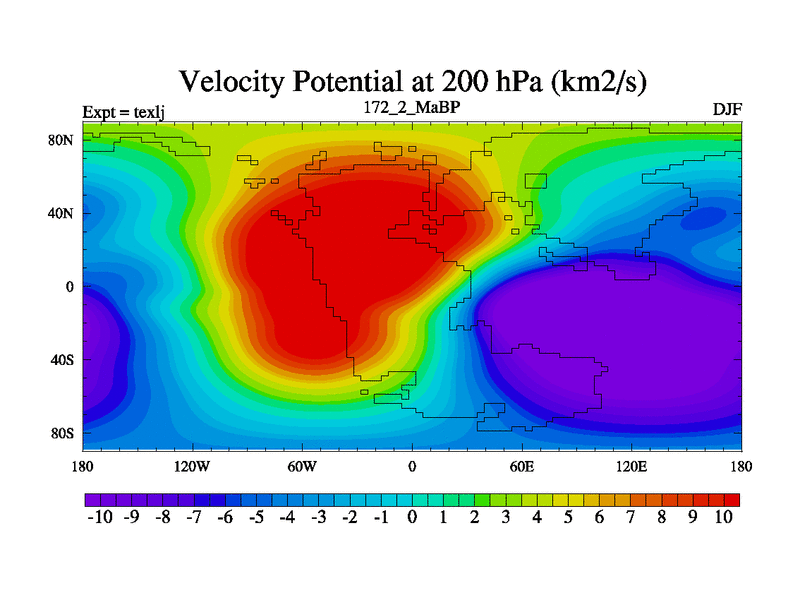 Velocity Potential at 200 hPa (km2/s)

Expt = texlj
172_2_MaBP
DJF

80N
40N
0
40S
80S

180
120W
60W
0
60E
120E
180

-10 -9 -8 -7 -6 -5 -4 -3 -2 -1 0 1 2 3 4 5 6 7 8 9 10